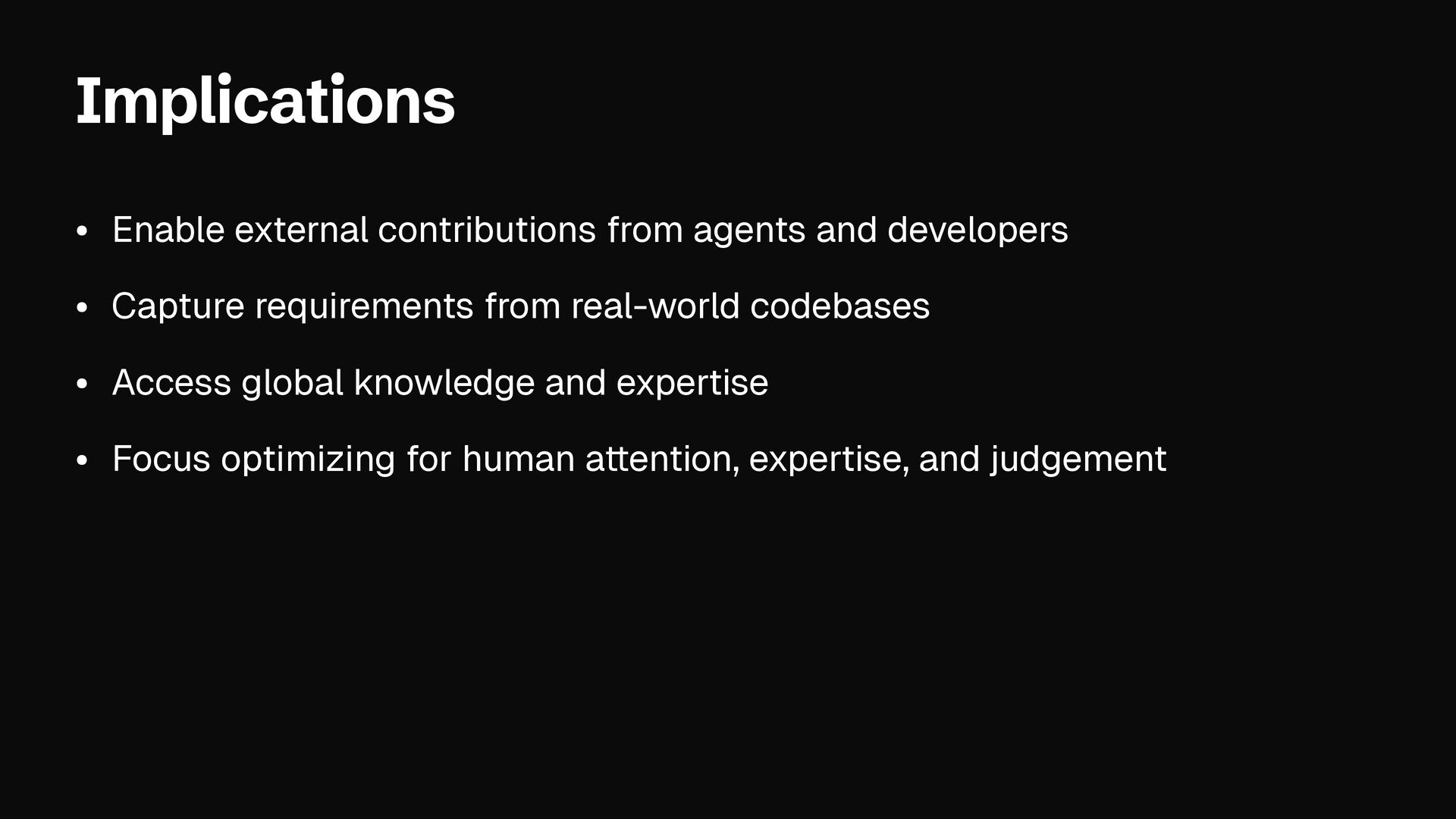 Implications

• Enable external contributions from agents and developers

• Capture requirements from real-world codebases

• Access global knowledge and expertise

• Focus optimizing for human attention, expertise, and judgement